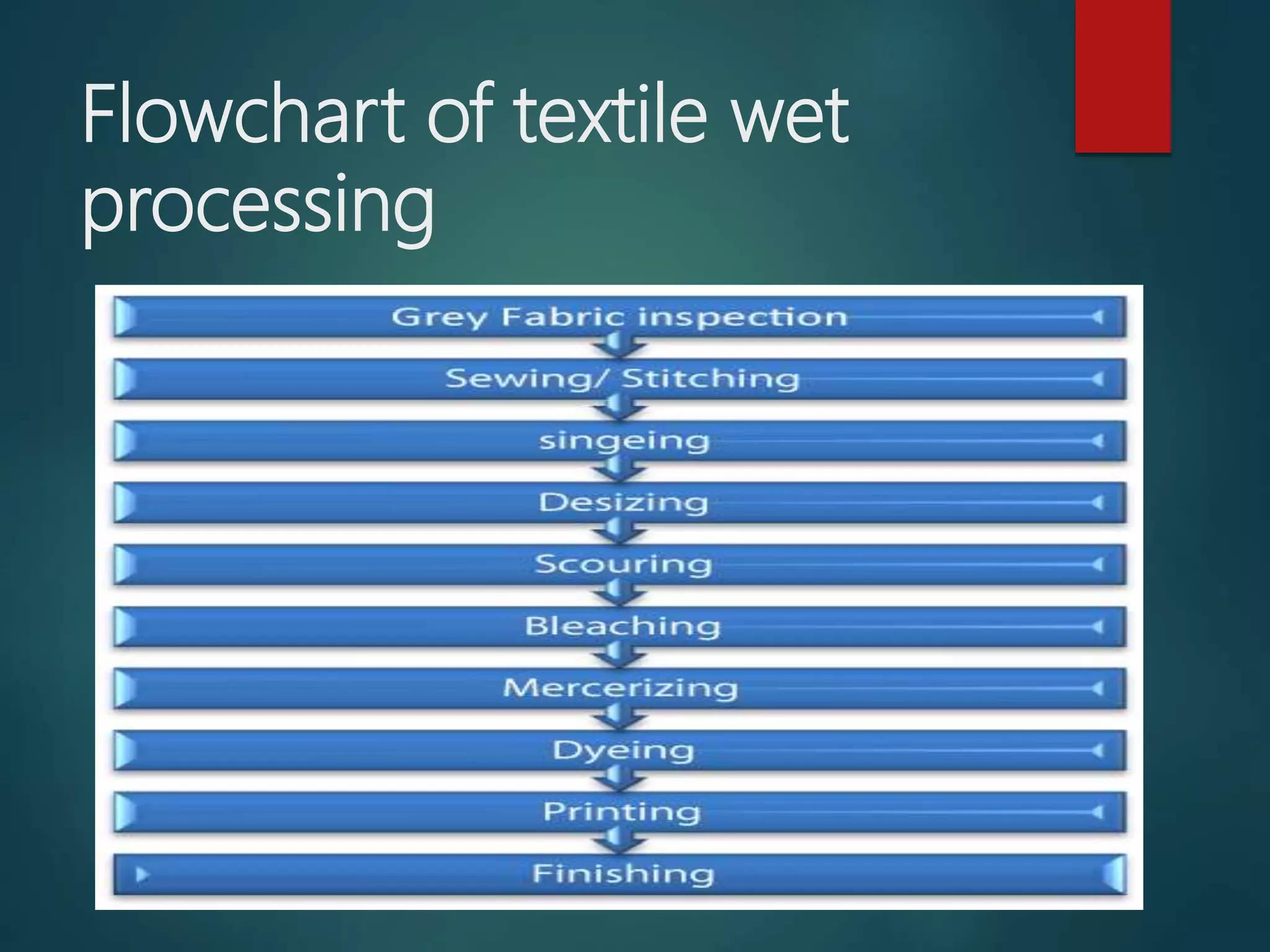 Flowchart of textile wet processing

Grey Fabric inspection

Sewing/ Stitching

singeing

Desizing

Scouring

Bleaching

Mercerizing

Dyeing

Printing

Finishing